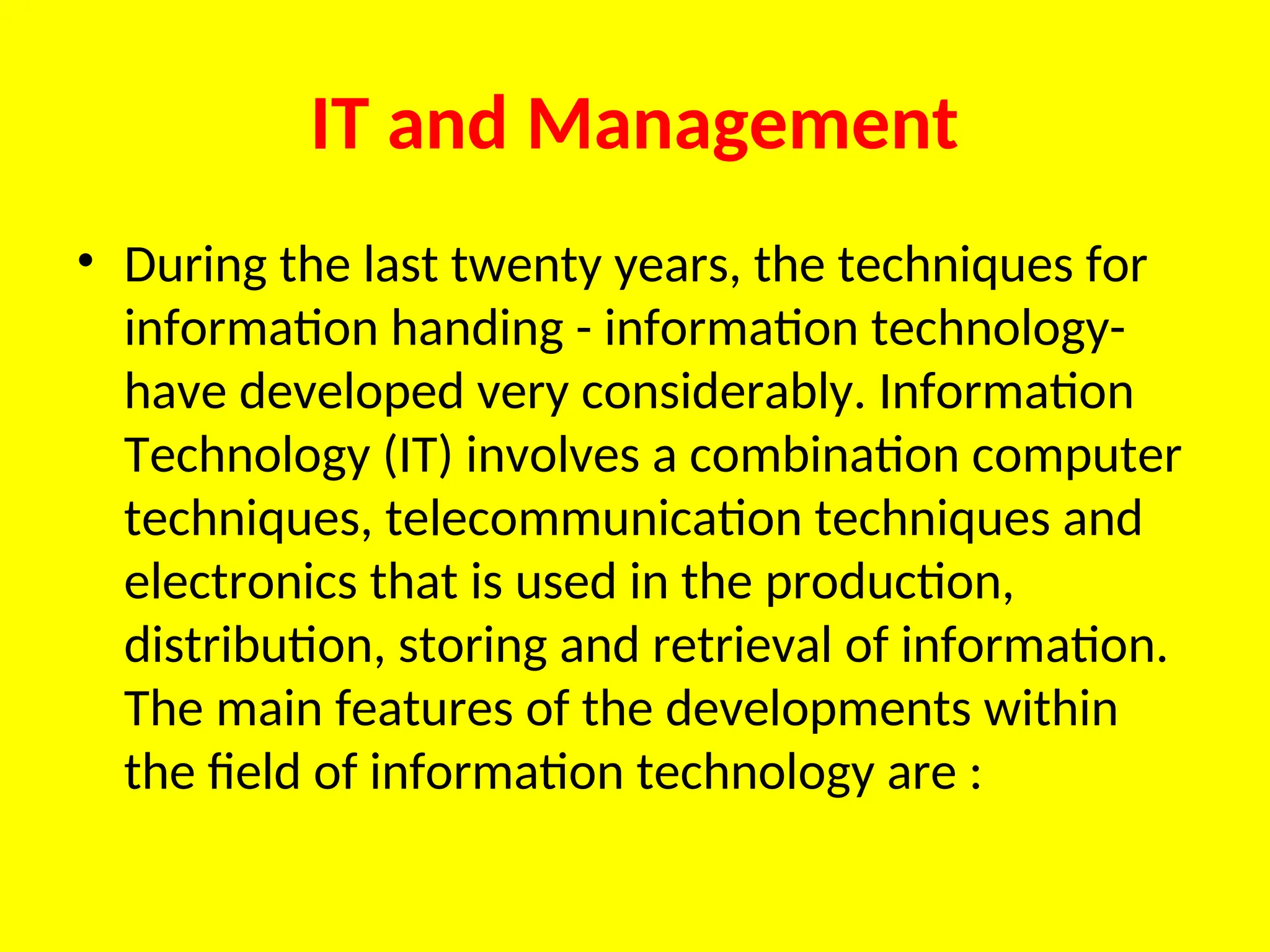 IT and Management

• During the last twenty years, the techniques for information handing - information technology- have developed very considerably. Information Technology (IT) involves a combination computer techniques, telecommunication techniques and electronics that is used in the production, distribution, storing and retrieval of information. The main features of the developments within the field of information technology are :